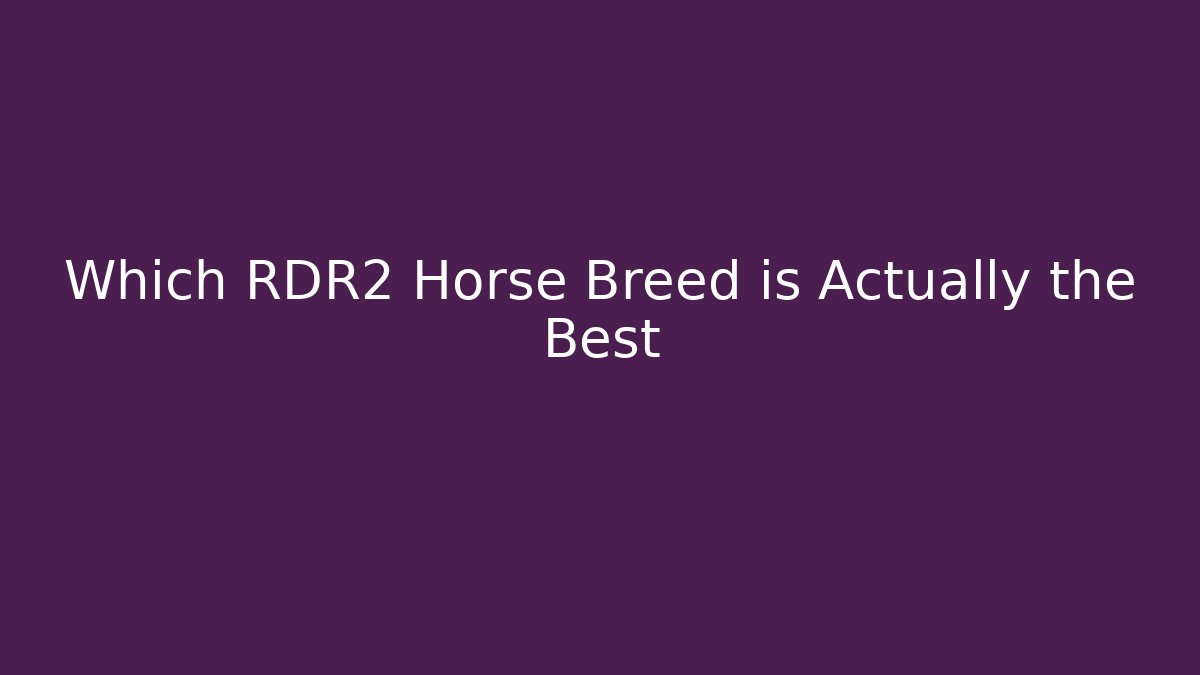 Which RDR2 Horse Breed is Actually the Best